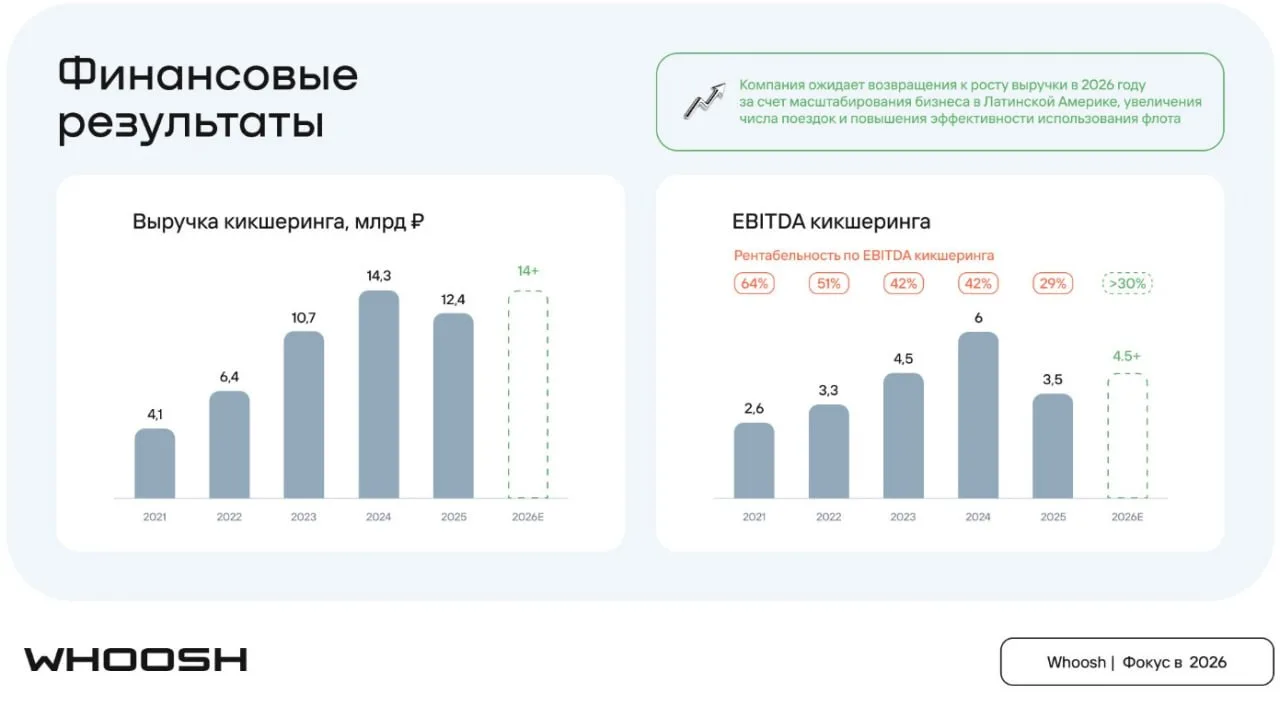 Финансовые результаты

Компания ожидает возвращения к росту выручки в 2026 году за счет масштабирования бизнеса в Латинской Америке, увеличения числа поездок и повышения эффективности использования флота

Выручка кикшеринга, млрд ₽

4,1
6,4
10,7
14,3
12,4
14+

2021 2022 2023 2024 2025 2026E

EBITDA кикшеринга

Рентабельность по EBITDA кикшеринга

64% 51% 42% 42% 29% >30%

2,6
3,3
4,5
6
3,5
4.5+

2021 2022 2023 2024 2025 2026E

WHOOSH

Whoosh | Фокус в 2026